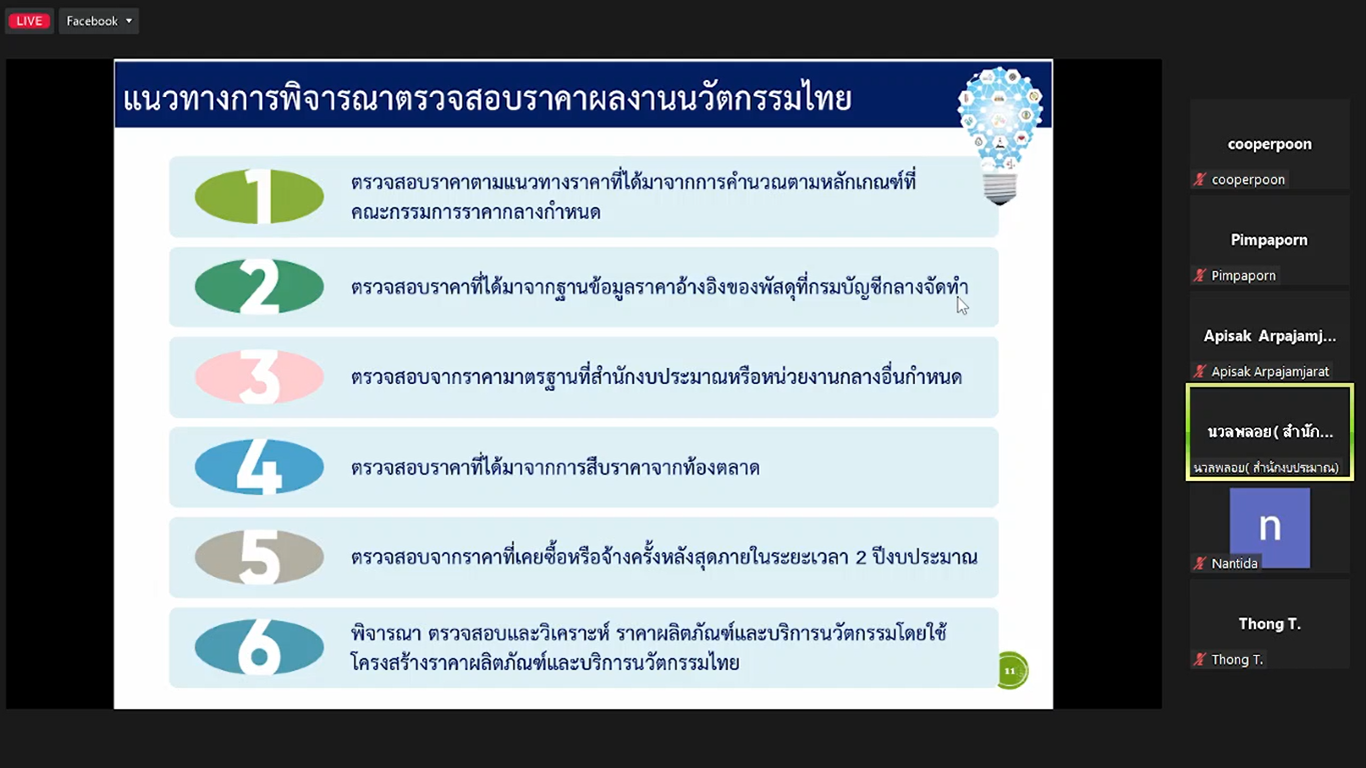 LIVE
Facebook

แนวทางการพิจารณาตรวจสอบราคาผลงานนวัตกรรมไทย

1
ตรวจสอบราคาตามแนวทางราคาที่ได้มาจากการคำนวณตามหลักเกณฑ์ที่คณะกรรมการราคากลางกำหนด

2
ตรวจสอบราคาที่ได้มาจากฐานข้อมูลราคาอ้างอิงของพัสดุที่กรมบัญชีกลางจัดทำ

3
ตรวจสอบจากราคามาตรฐานที่สำนักงบประมาณหรือหน่วยงานกลางอื่นกำหนด

4
ตรวจสอบราคาที่ได้มาจากการสืบราคาจากท้องตลาด

5
ตรวจสอบจากราคาที่เคยซื้อหรือจ้างครั้งหลังสุดภายในระยะเวลา 2 ปีงบประมาณ

6
พิจารณา ตรวจสอบและวิเคราะห์ ราคาผลิตภัณฑ์และบริการนวัตกรรมโดยใช้โครงสร้างราคาผลิตภัณฑ์และบริการนวัตกรรมไทย

11

cooperpoon
cooperpoon
Pimpaporn
Pimpaporn
Apisak Arpajamj...
Apisak Arpajamjarat
นวลพลอย( สำนัก...
นวลพลอย( สำนักงบประมาณ)
n
Nantida
Thong T.
Thong T.